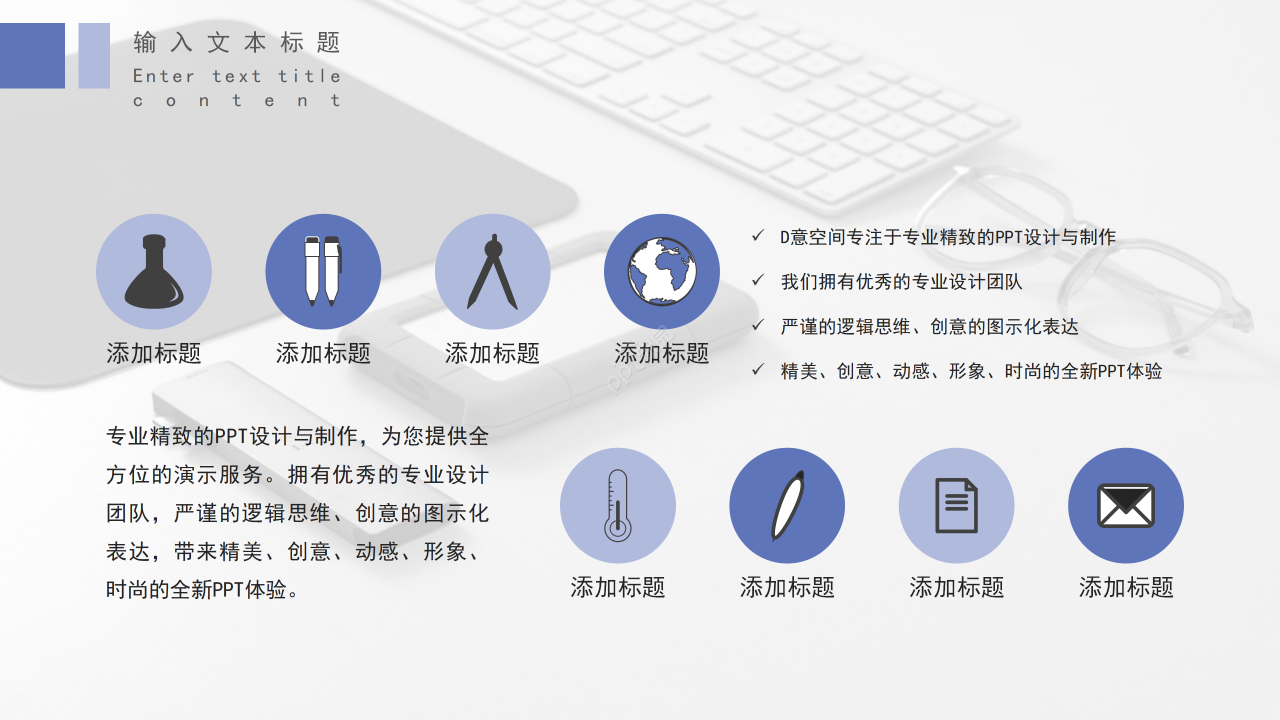 输入文本标题

Enter text title content

添加标题

添加标题

添加标题

添加标题

✓ D意空间专注于专业精致的PPT设计与制作

✓ 我们拥有优秀的专业设计团队

✓ 严谨的逻辑思维、创意的图示化表达

✓ 精美、创意、动感、形象、时尚的全新PPT体验

专业精致的PPT设计与制作，为您提供全方位的演示服务。拥有优秀的专业设计团队，严谨的逻辑思维、创意的图示化表达，带来精美、创意、动感、形象、时尚的全新PPT体验。

添加标题

添加标题

添加标题

添加标题